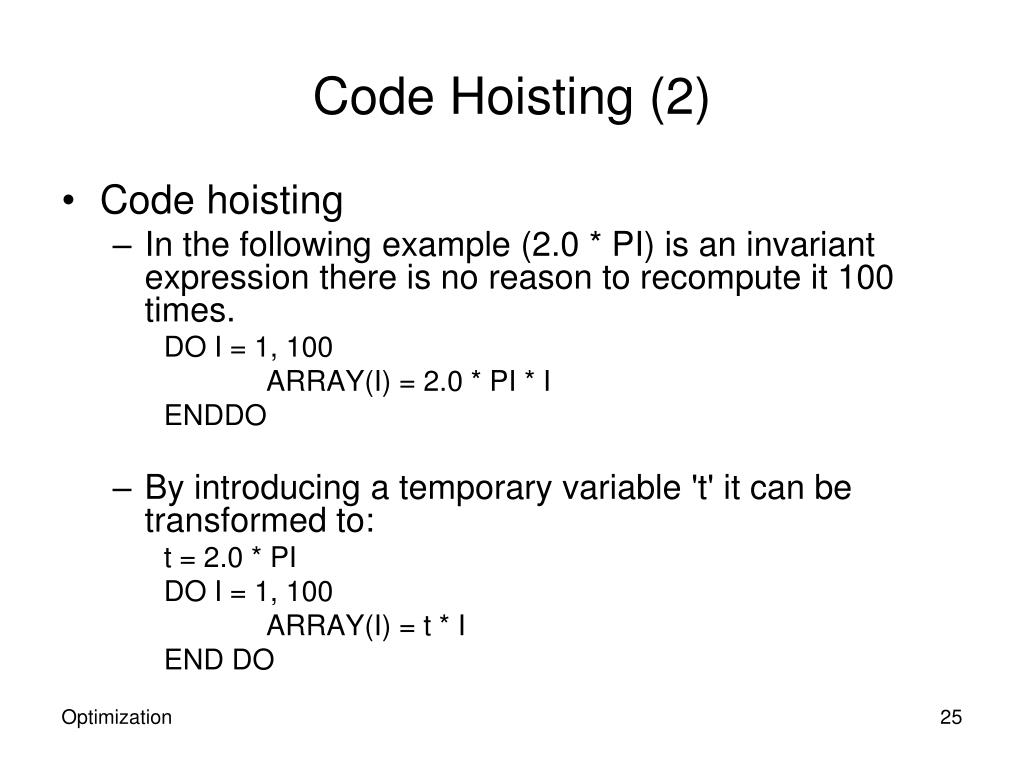 Code Hoisting (2)

• Code hoisting

– In the following example (2.0 * PI) is an invariant expression there is no reason to recompute it 100 times.

DO I = 1, 100
ARRAY(I) = 2.0 * PI * I
ENDDO

– By introducing a temporary variable 't' it can be transformed to:

t = 2.0 * PI
DO I = 1, 100
ARRAY(I) = t * I
END DO

Optimization

25